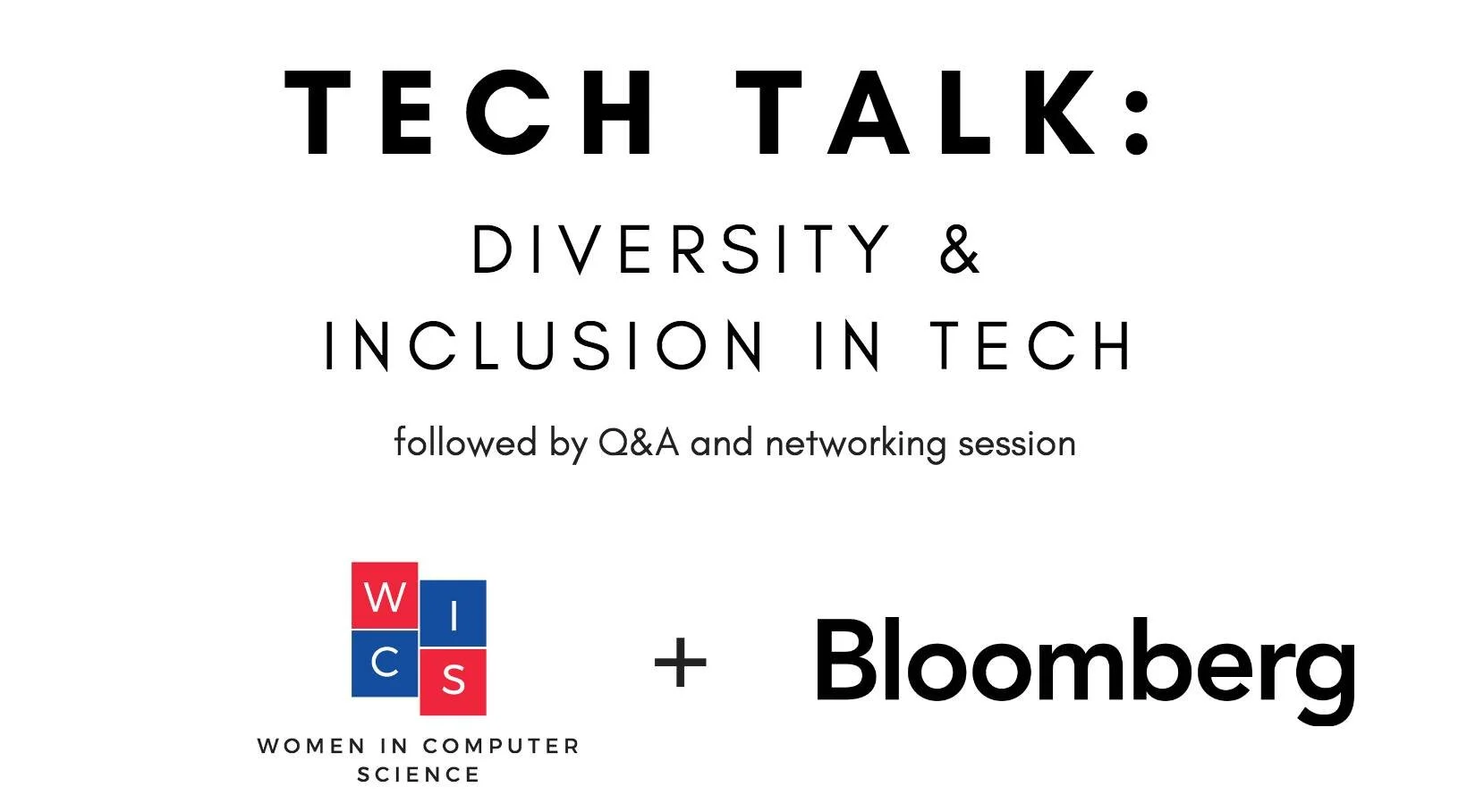 TECH TALK:

DIVERSITY & INCLUSION IN TECH

followed by Q&A and networking session

W I C S

WOMEN IN COMPUTER SCIENCE

+

Bloomberg